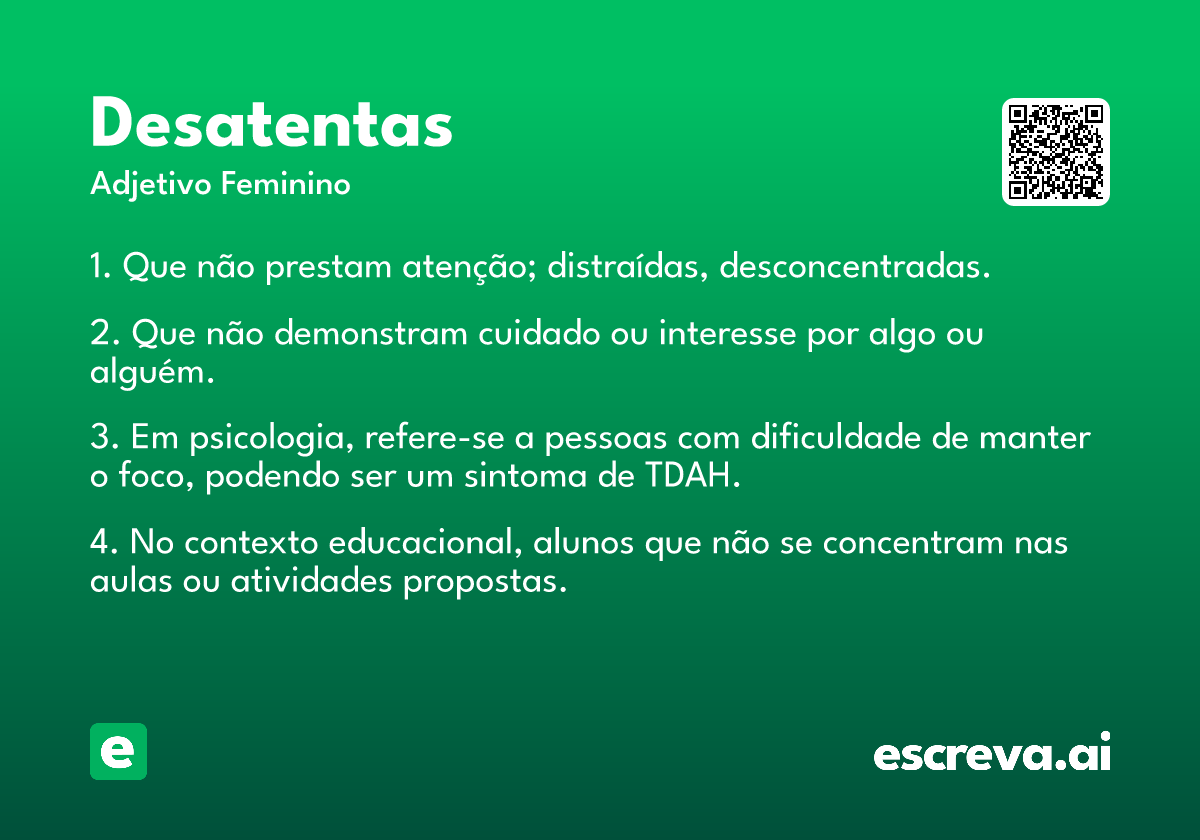 Desatentas

Adjetivo Feminino

1. Que não prestam atenção; distraídas, desconcentradas.

2. Que não demonstram cuidado ou interesse por algo ou alguém.

3. Em psicologia, refere-se a pessoas com dificuldade de manter o foco, podendo ser um sintoma de TDAH.

4. No contexto educacional, alunos que não se concentram nas aulas ou atividades propostas.

e

escreva.ai